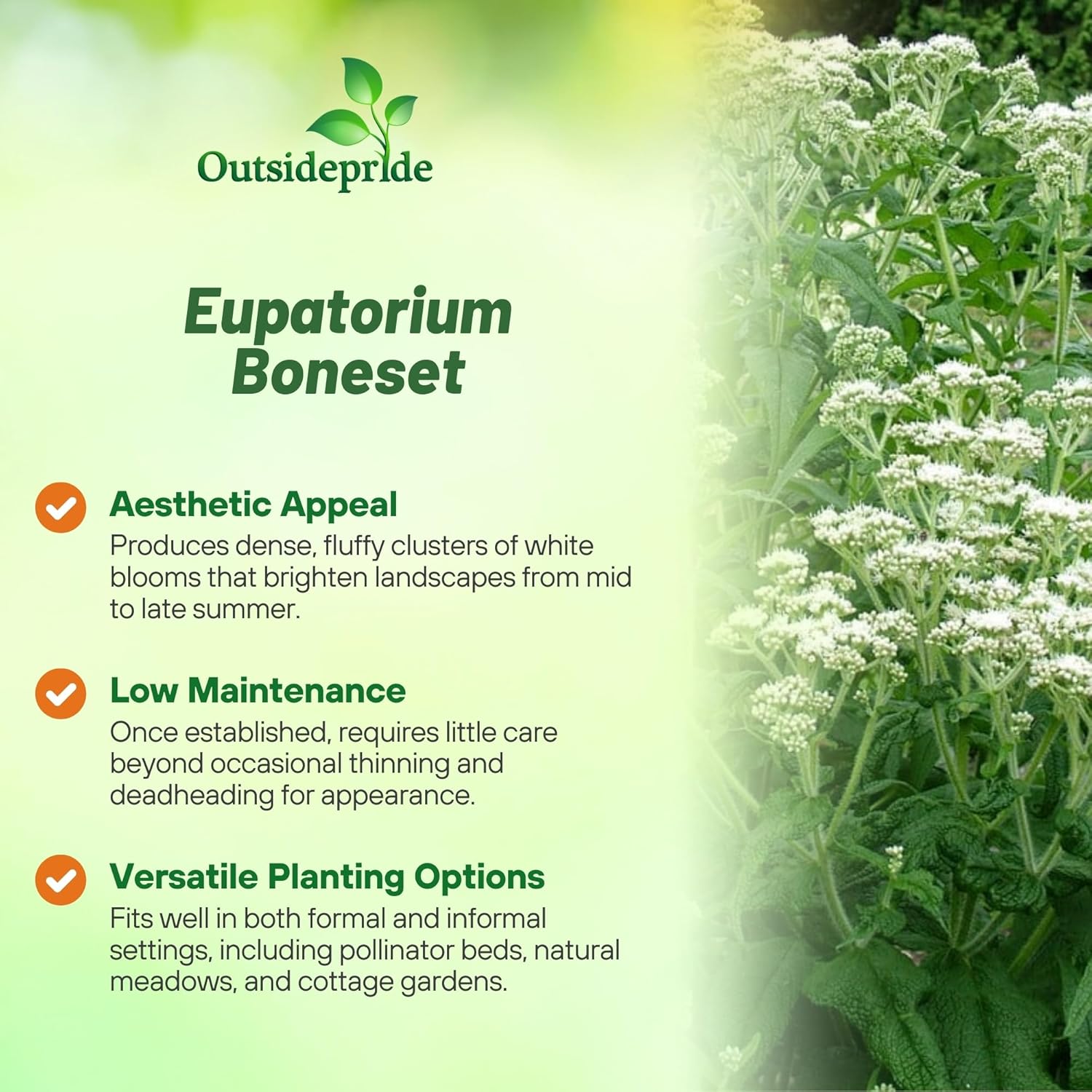 Outsidepride

Eupatorium Boneset

Aesthetic Appeal
Produces dense, fluffy clusters of white blooms that brighten landscapes from mid to late summer.

Low Maintenance
Once established, requires little care beyond occasional thinning and deadheading for appearance.

Versatile Planting Options
Fits well in both formal and informal settings, including pollinator beds, natural meadows, and cottage gardens.